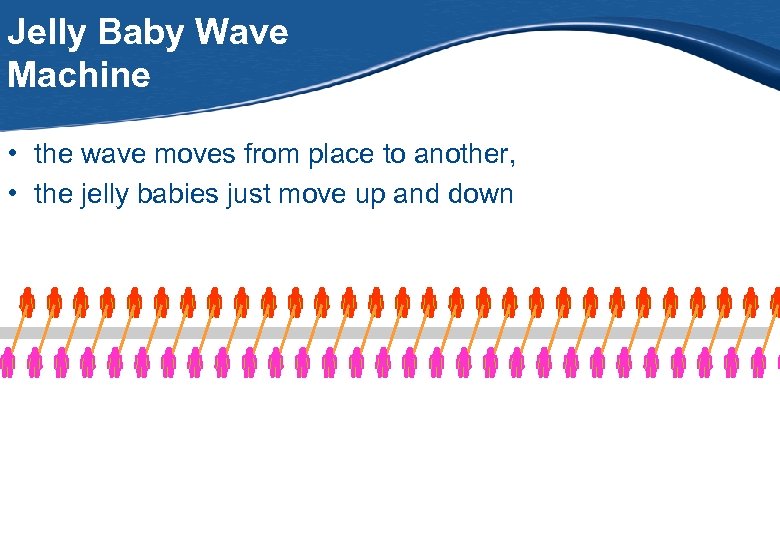 Jelly Baby Wave Machine

• the wave moves from place to another,
• the jelly babies just move up and down